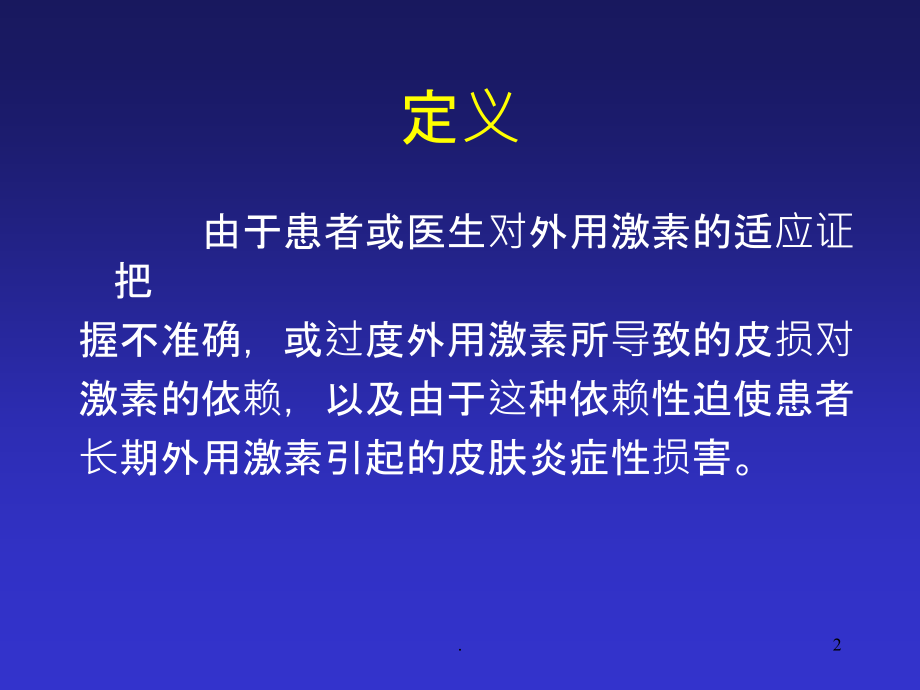 定义

由于患者或医生对外用激素的适应证把握不准确，或过度外用激素所导致的皮损对激素的依赖，以及由于这种依赖性迫使患者长期外用激素引起的皮肤炎症性损害。

.

2